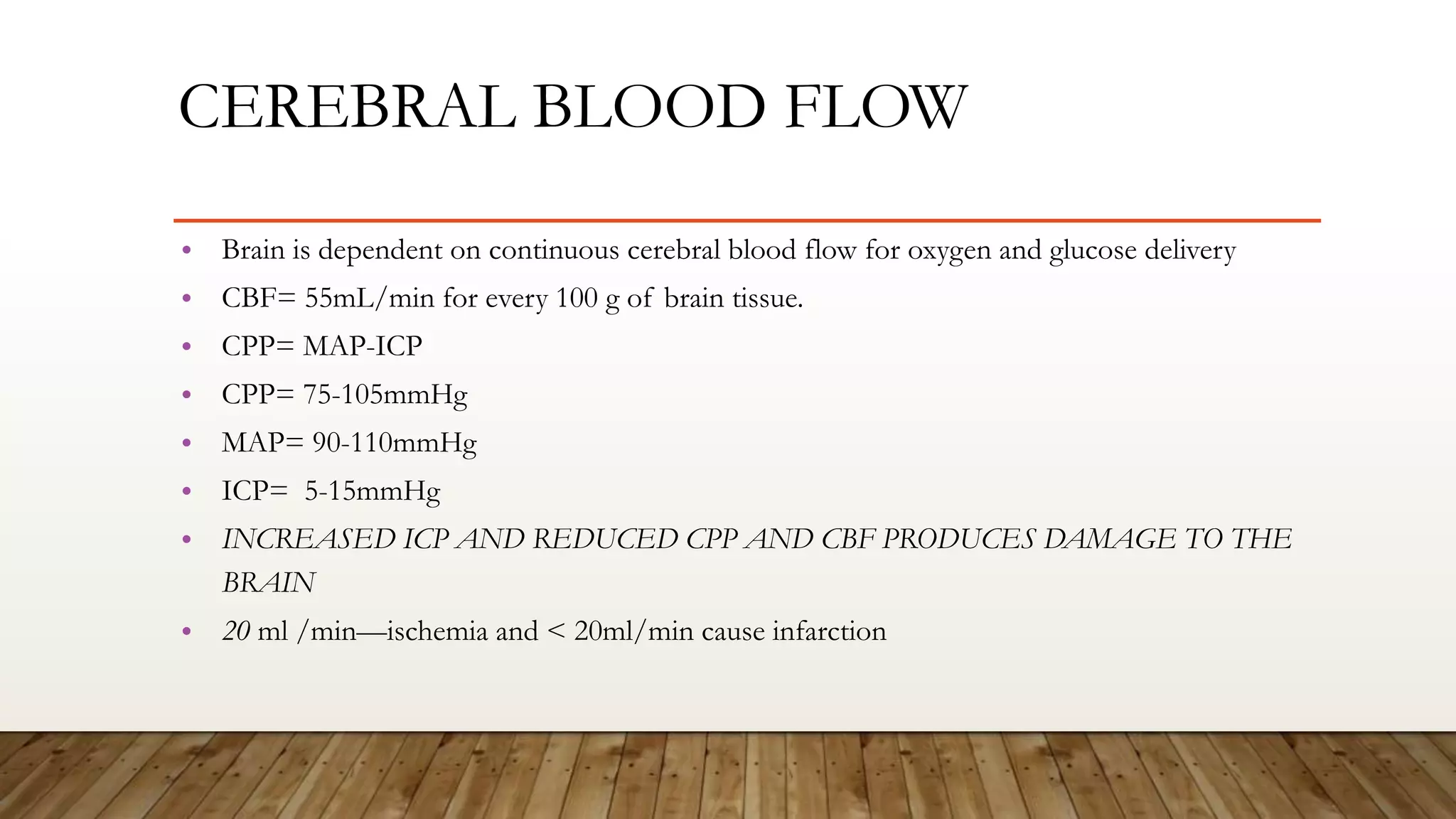 CEREBRAL BLOOD FLOW

• Brain is dependent on continuous cerebral blood flow for oxygen and glucose delivery
• CBF= 55mL/min for every 100 g of brain tissue.
• CPP= MAP-ICP
• CPP= 75-105mmHg
• MAP= 90-110mmHg
• ICP= 5-15mmHg
• INCREASED ICP AND REDUCED CPP AND CBF PRODUCES DAMAGE TO THE BRAIN
• 20 ml /min—ischemia and < 20ml/min cause infarction